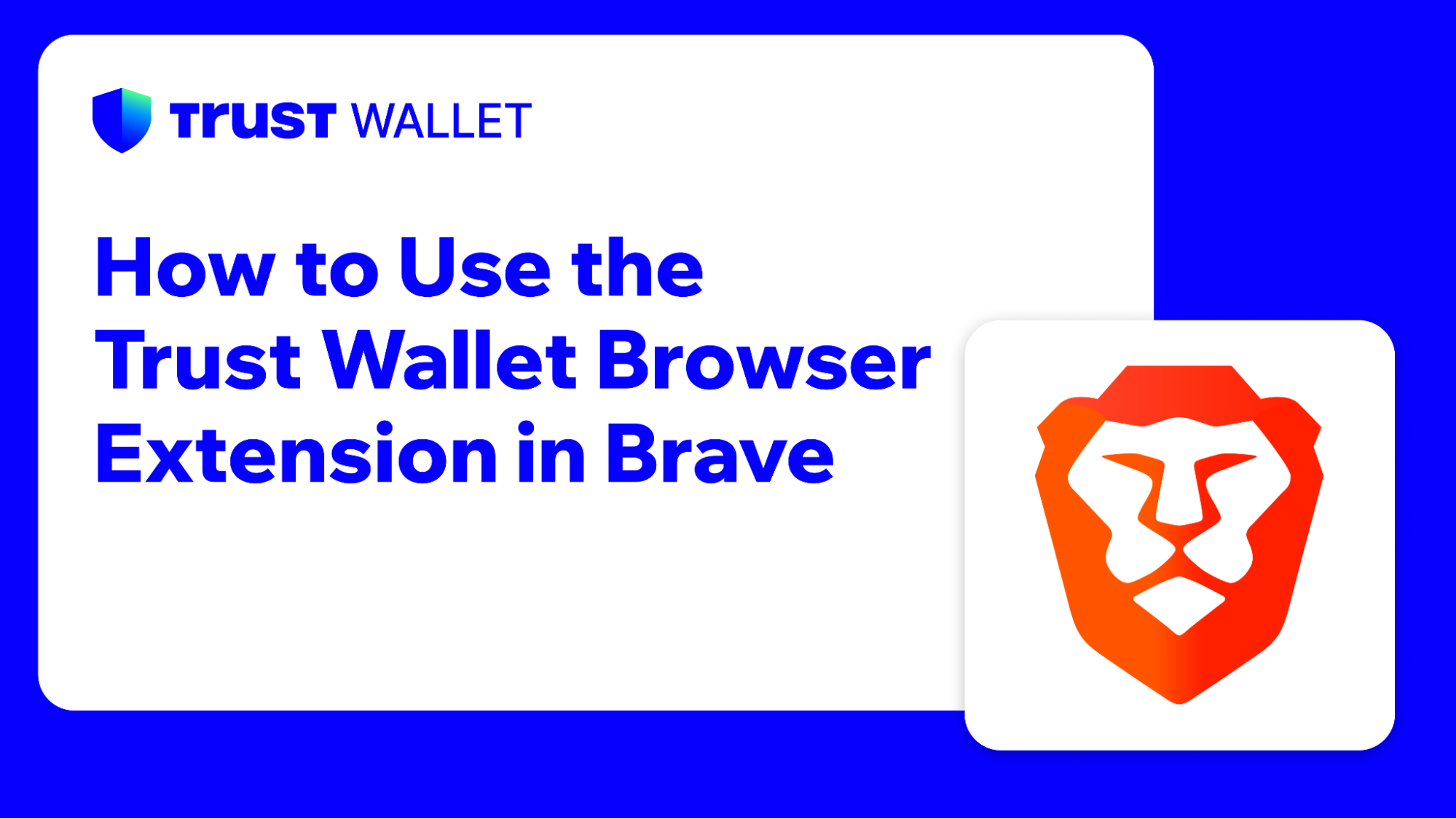 TRUST WALLET

How to Use the Trust Wallet Browser Extension in Brave